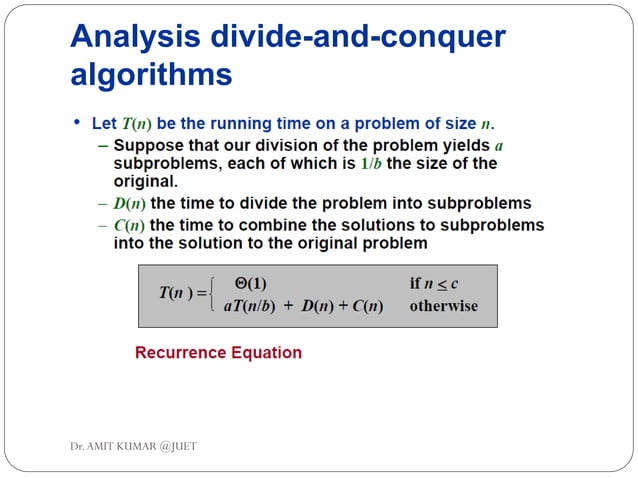 Analysis divide-and-conquer algorithms

• Let $T(n)$ be the running time on a problem of size $n$.
 – Suppose that our division of the problem yields $a$ subproblems, each of which is $1/b$ the size of the original.
 – $D(n)$ the time to divide the problem into subproblems
 – $C(n)$ the time to combine the solutions to subproblems into the solution to the original problem

$T(n) = \begin{cases} \Theta(1) & \text{if } n \leq c \\ aT(n/b) + D(n) + C(n) & \text{otherwise} \end{cases}$

Recurrence Equation

Dr. AMIT KUMAR @JUET